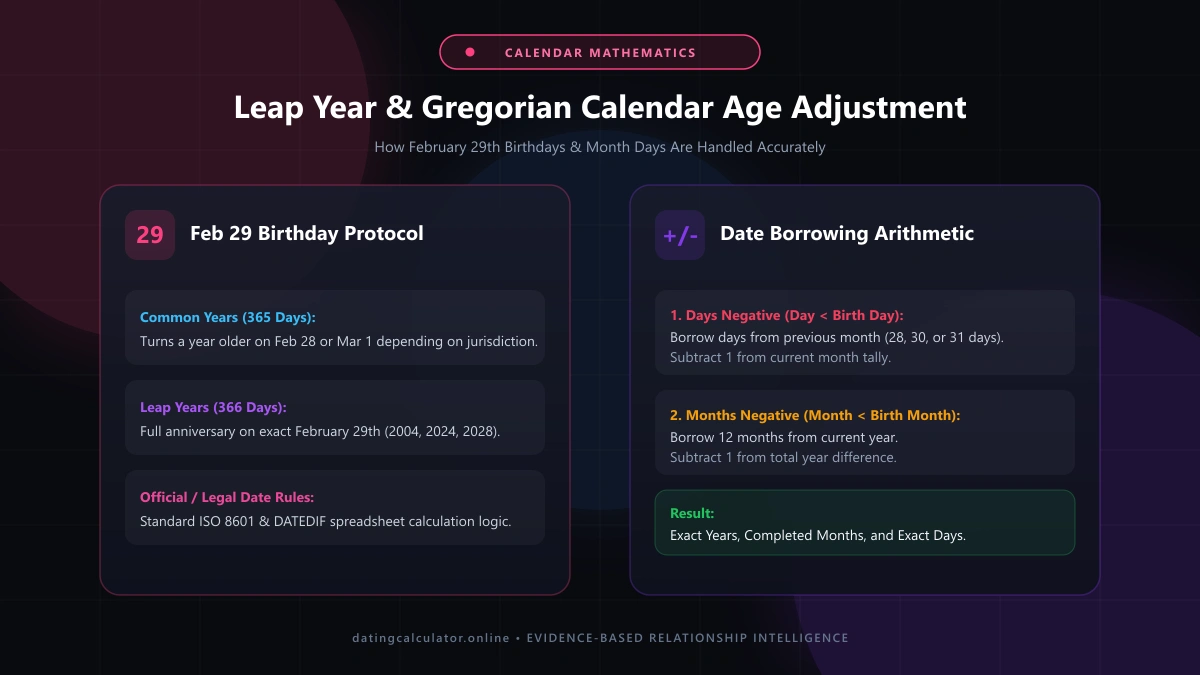 CALENDAR MATHEMATICS

Leap Year & Gregorian Calendar Age Adjustment

How February 29th Birthdays & Month Days Are Handled Accurately

29

Feb 29 Birthday Protocol

Common Years (365 Days):
Turns a year older on Feb 28 or Mar 1 depending on jurisdiction.

Leap Years (366 Days):
Full anniversary on exact February 29th (2004, 2024, 2028).

Official / Legal Date Rules:
Standard ISO 8601 & DATEDIF spreadsheet calculation logic.

+/-

Date Borrowing Arithmetic

1. Days Negative (Day < Birth Day):
Borrow days from previous month (28, 30, or 31 days).
Subtract 1 from current month tally.

2. Months Negative (Month < Birth Month):
Borrow 12 months from current year.
Subtract 1 from total year difference.

Result:
Exact Years, Completed Months, and Exact Days.

datingcalculator.online • EVIDENCE-BASED RELATIONSHIP INTELLIGENCE